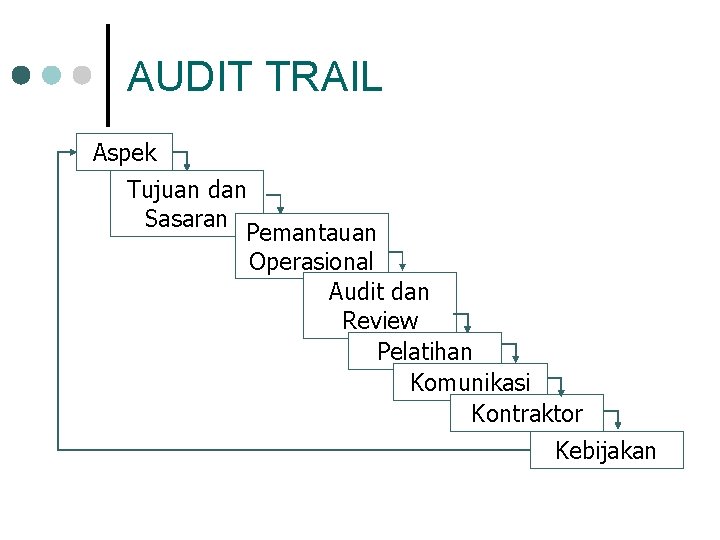 AUDIT TRAIL

Aspek

Tujuan dan Sasaran

Pemantauan Operasional

Audit dan Review

Pelatihan

Komunikasi

Kontraktor

Kebijakan